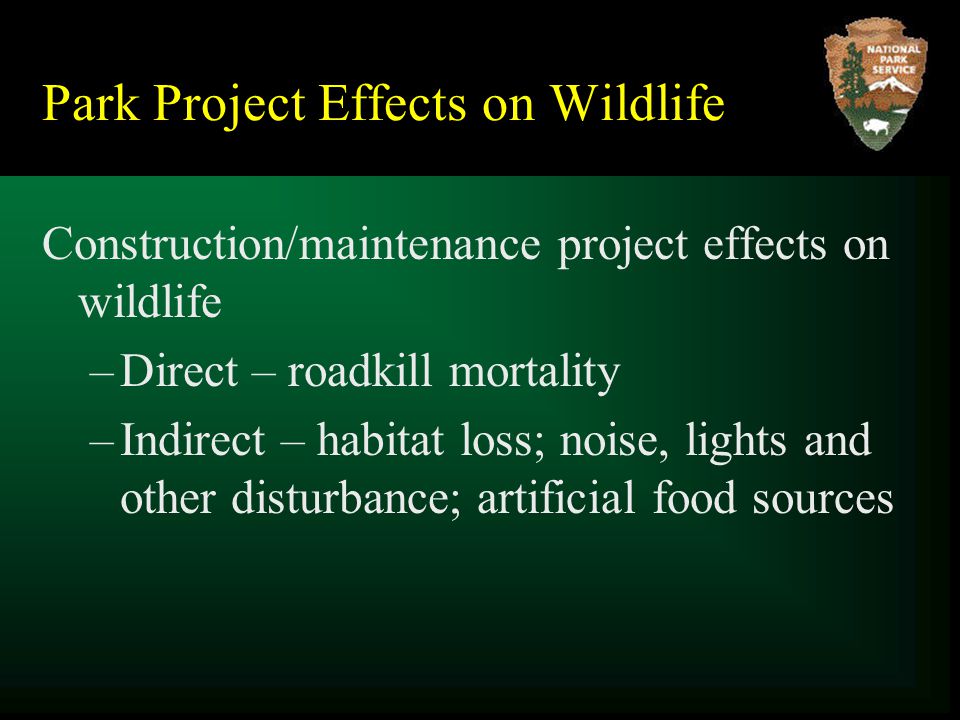 Park Project Effects on Wildlife

NATIONAL PARK SERVICE

Construction/maintenance project effects on wildlife

– Direct – roadkill mortality

– Indirect – habitat loss; noise, lights and other disturbance; artificial food sources